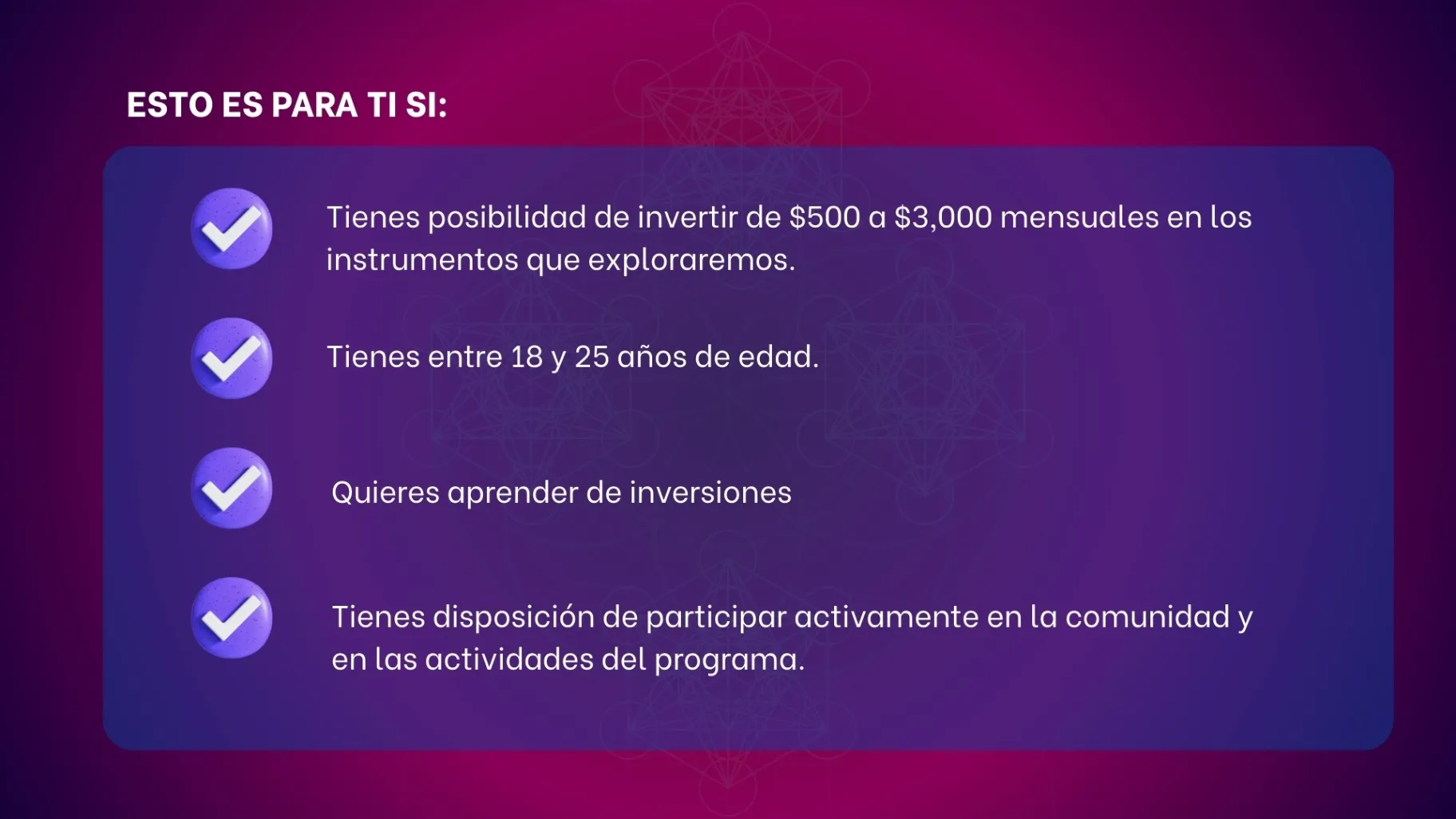 ESTO ES PARA TI SI:

Tienes posibilidad de invertir de \$500 a \$3,000 mensuales en los instrumentos que exploraremos.

Tienes entre 18 y 25 años de edad.

Quieres aprender de inversiones

Tienes disposición de participar activamente en la comunidad y en las actividades del programa.